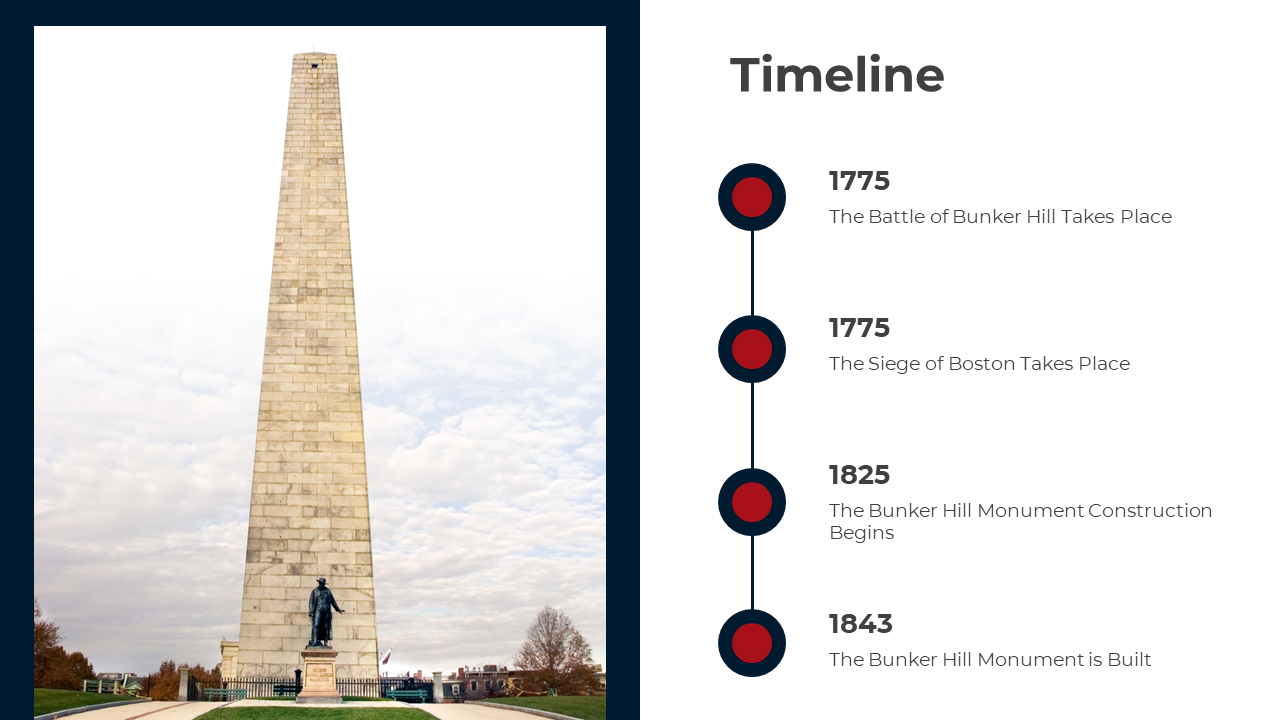 Timeline

1775
The Battle of Bunker Hill Takes Place

1775
The Siege of Boston Takes Place

1825
The Bunker Hill Monument Construction Begins

1843
The Bunker Hill Monument is Built